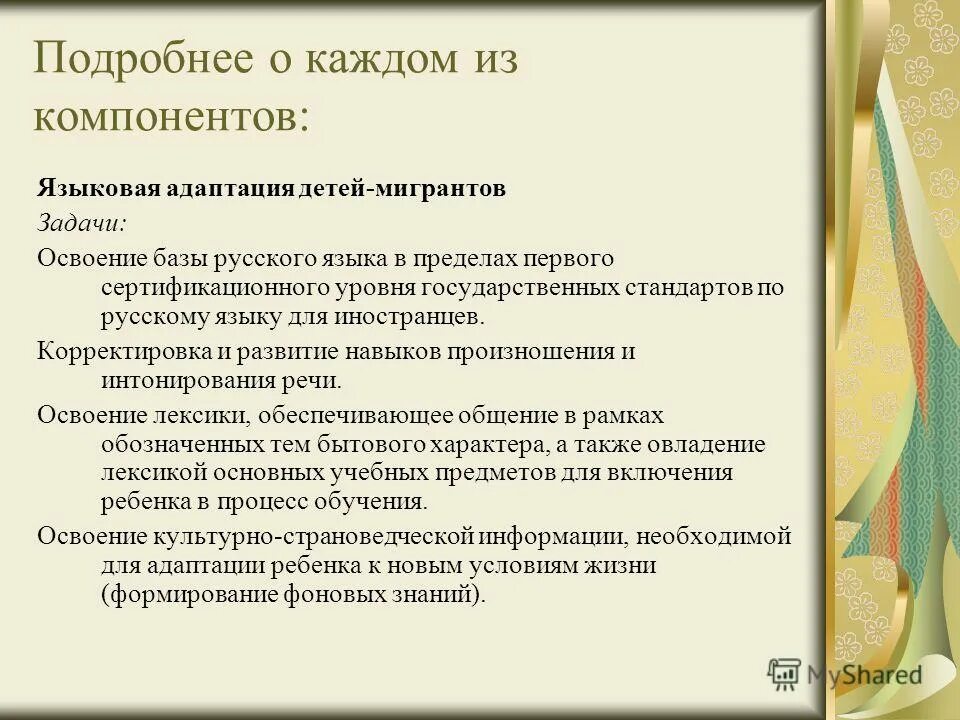 Подробнее о каждом из компонентов:

**Языковая адаптация детей-мигрантов**

*Задачи:*

Освоение базы русского языка в пределах первого сертификационного уровня государственных стандартов по русскому языку для иностранцев.

Корректировка и развитие навыков произношения и интонирования речи.

Освоение лексики, обеспечивающее общение в рамках обозначенных тем бытового характера, а также овладение лексикой основных учебных предметов для включения ребенка в процесс обучения.

Освоение культурно-страноведческой информации, необходимой для адаптации ребенка к новым условиям жизни (формирование фоновых знаний).

MyShared